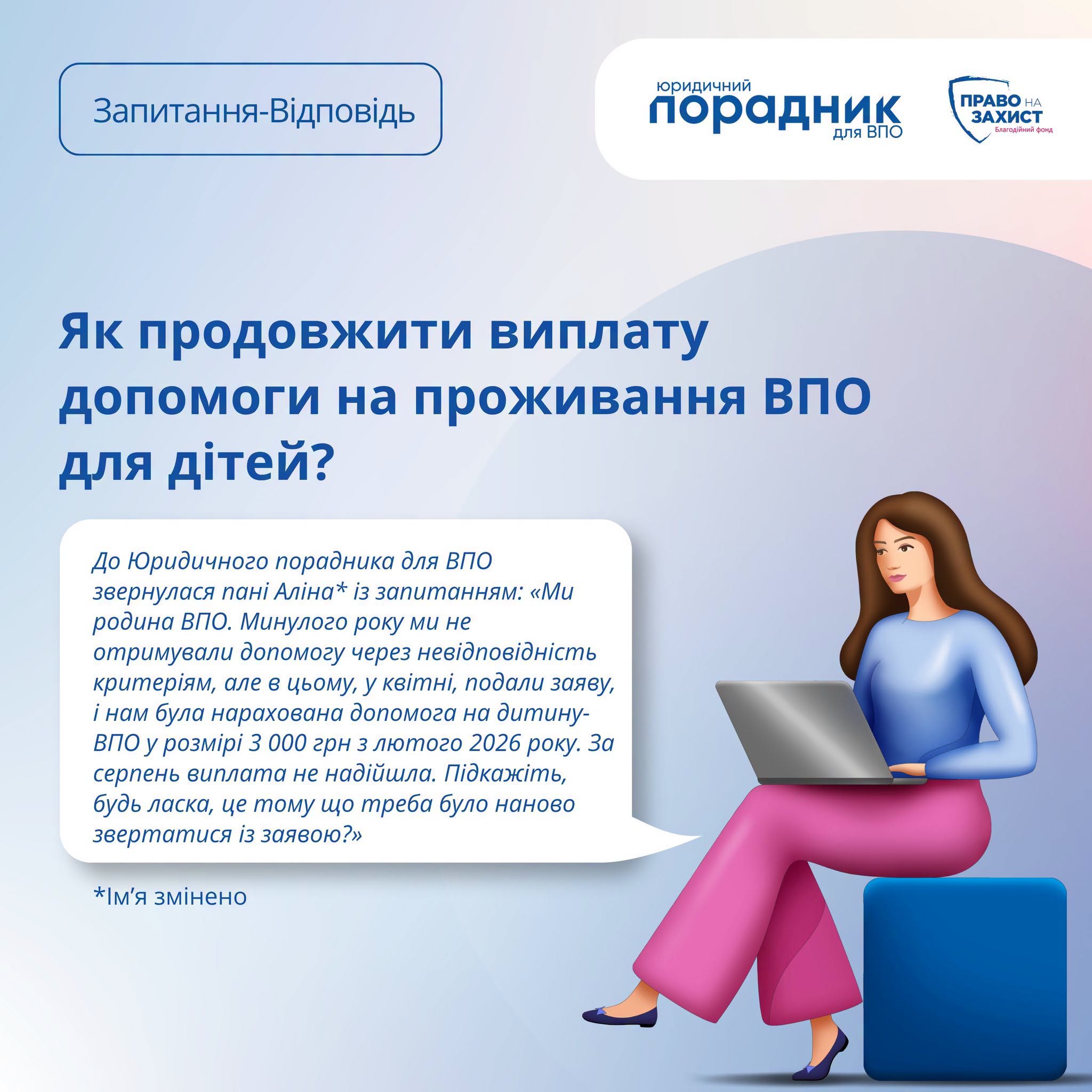 Запитання-Відповідь

юридичний порадник для ВПО

ПРАВО НА ЗАХИСТ Благодійний фонд

Як продовжити виплату допомоги на проживання ВПО для дітей?

До Юридичного порадника для ВПО звернулася пані Аліна* із запитанням: «Ми родина ВПО. Минулого року ми не отримували допомогу через невідповідність критеріям, але в цьому, у квітні, подали заяву, і нам була нарахована допомога на дитину-ВПО у розмірі 3 000 грн з лютого 2026 року. За серпень виплата не надійшла. Підкажіть, будь ласка, це тому що треба було наново звертатися із заявою?»

*Ім’я змінено